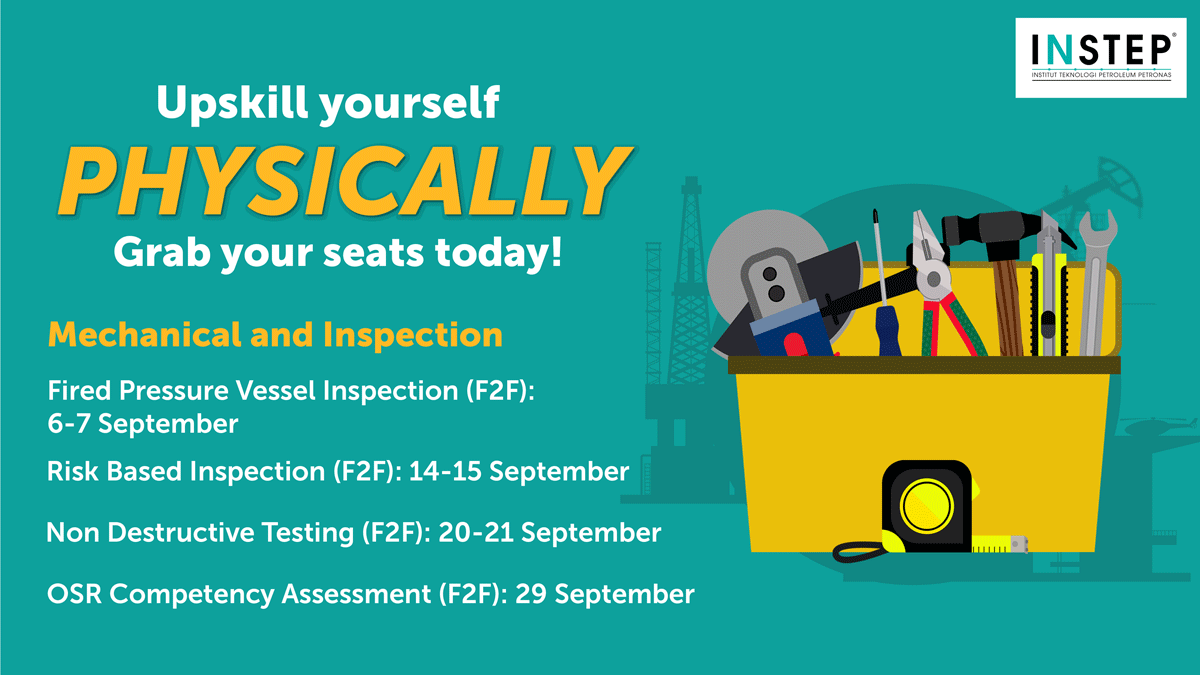 INSTEP®
INSTITUT TEKNOLOGI PETROLEUM PETRONAS

Upskill yourself
PHYSICALLY
Grab your seats today!

Mechanical and Inspection

Fired Pressure Vessel Inspection (F2F): 6-7 September

Risk Based Inspection (F2F): 14-15 September

Non Destructive Testing (F2F): 20-21 September

OSR Competency Assessment (F2F): 29 September